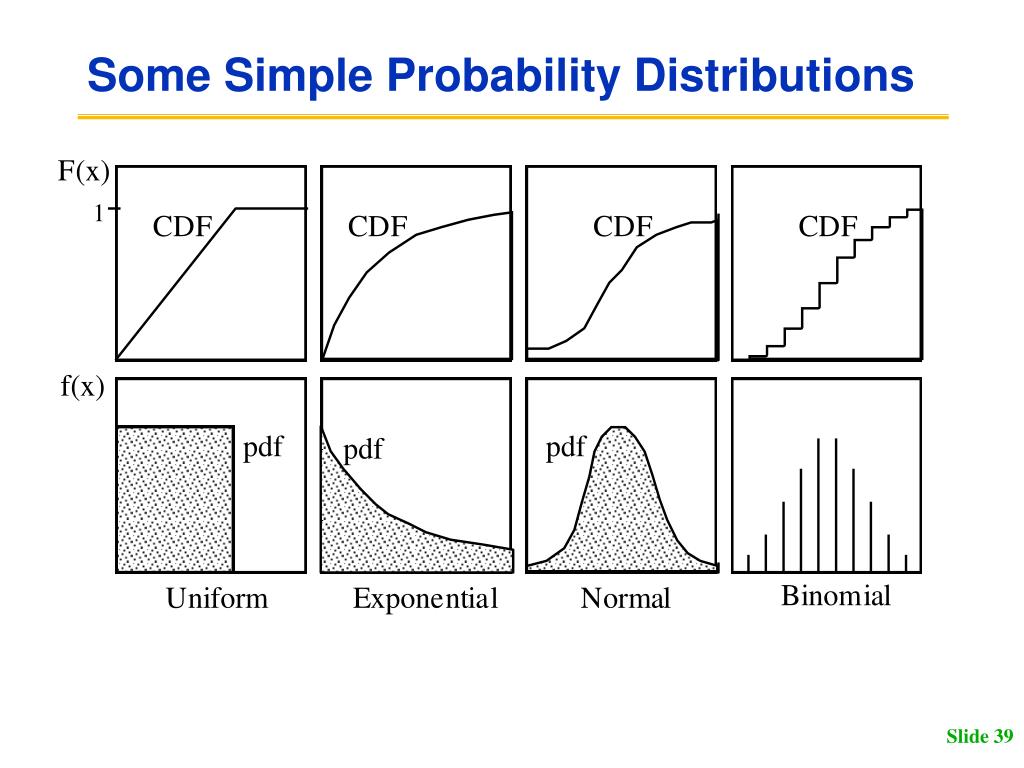 Some Simple Probability Distributions

F(x)

1

CDF

CDF

CDF

CDF

f(x)

pdf

pdf

pdf

Uniform

Exponential

Normal

Binomial

Slide 39